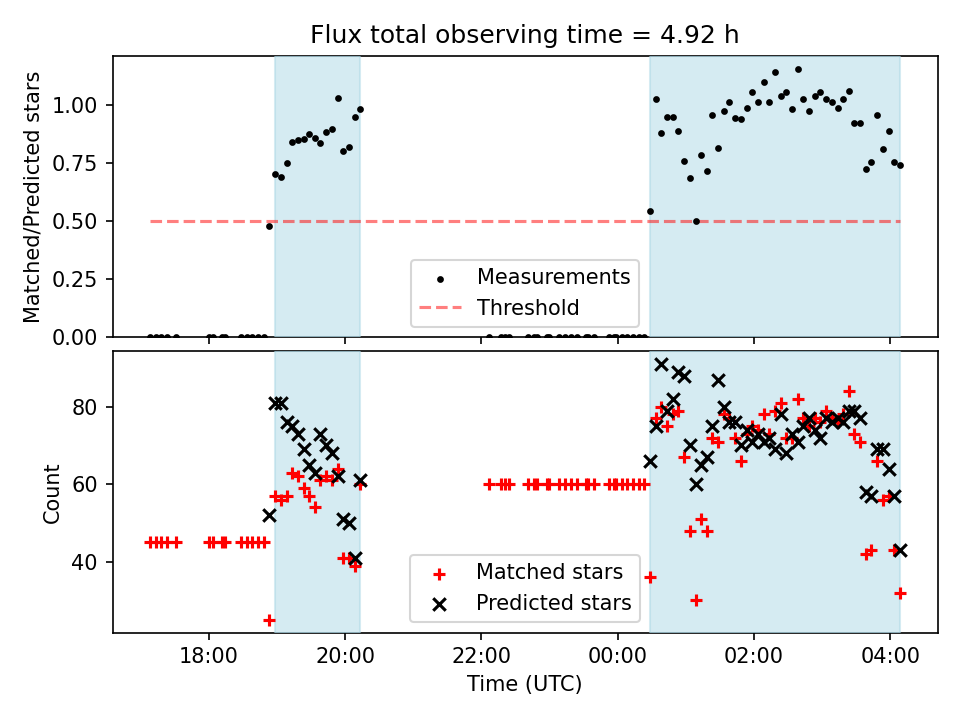 Flux total observing time = 4.92 h

Matched/Predicted stars

1.00
0.75
0.50
0.25
0.00

Measurements
Threshold

Count

80
60
40

Matched stars
Predicted stars

18:00
20:00
22:00
00:00
02:00
04:00

Time (UTC)